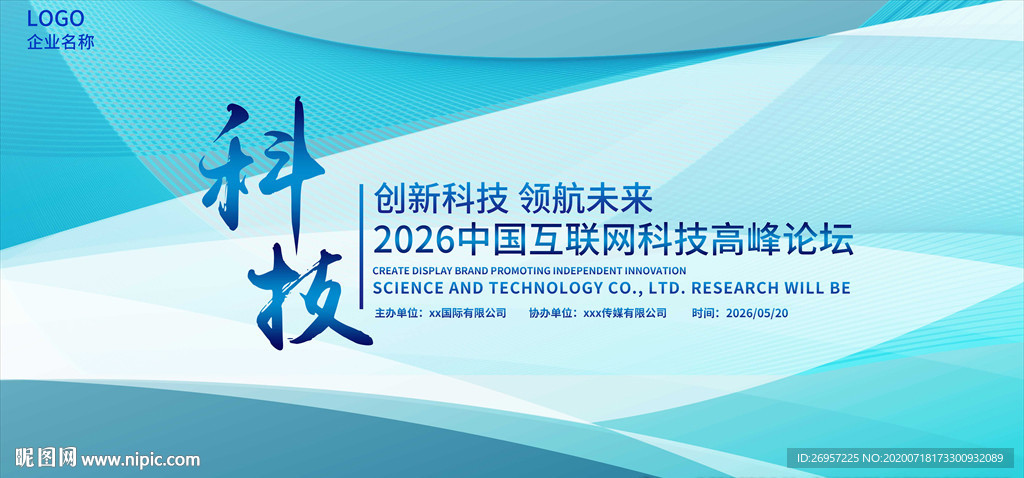 LOGO
企业名称

科技

创新科技 领航未来
2026中国互联网科技高峰论坛
CREATE DISPLAY BRAND PROMOTING INDEPENDENT INNOVATION
SCIENCE AND TECHNOLOGY CO., LTD. RESEARCH WILL BE
主办单位：xx国际有限公司　协办单位：xxx传媒有限公司　时间：2026/05/20

昵图网 www.nipic.com
ID:26957225 NO:20200718173300932089